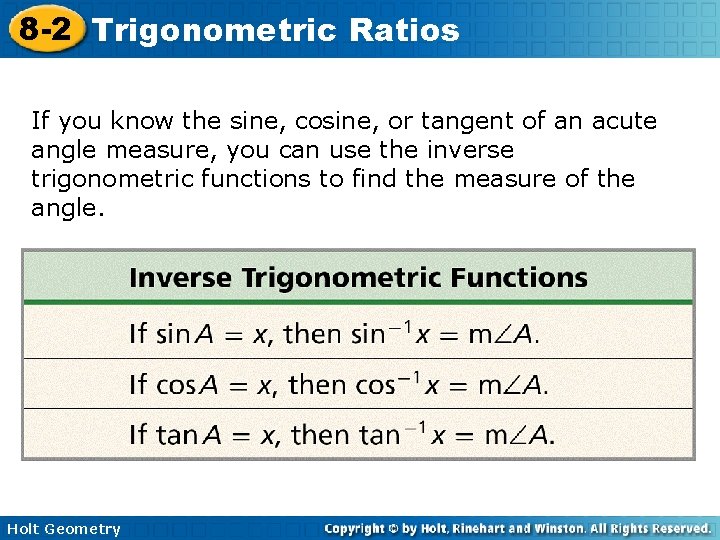 8-2 Trigonometric Ratios

If you know the sine, cosine, or tangent of an acute angle measure, you can use the inverse trigonometric functions to find the measure of the angle.

| Inverse Trigonometric Functions |
|---|
| If $\sin A = x$, then $\sin^{-1} x = m\angle A$. |
| If $\cos A = x$, then $\cos^{-1} x = m\angle A$. |
| If $\tan A = x$, then $\tan^{-1} x = m\angle A$. |

Holt Geometry

Copyright © by Holt, Rinehart and Winston. All Rights Reserved.